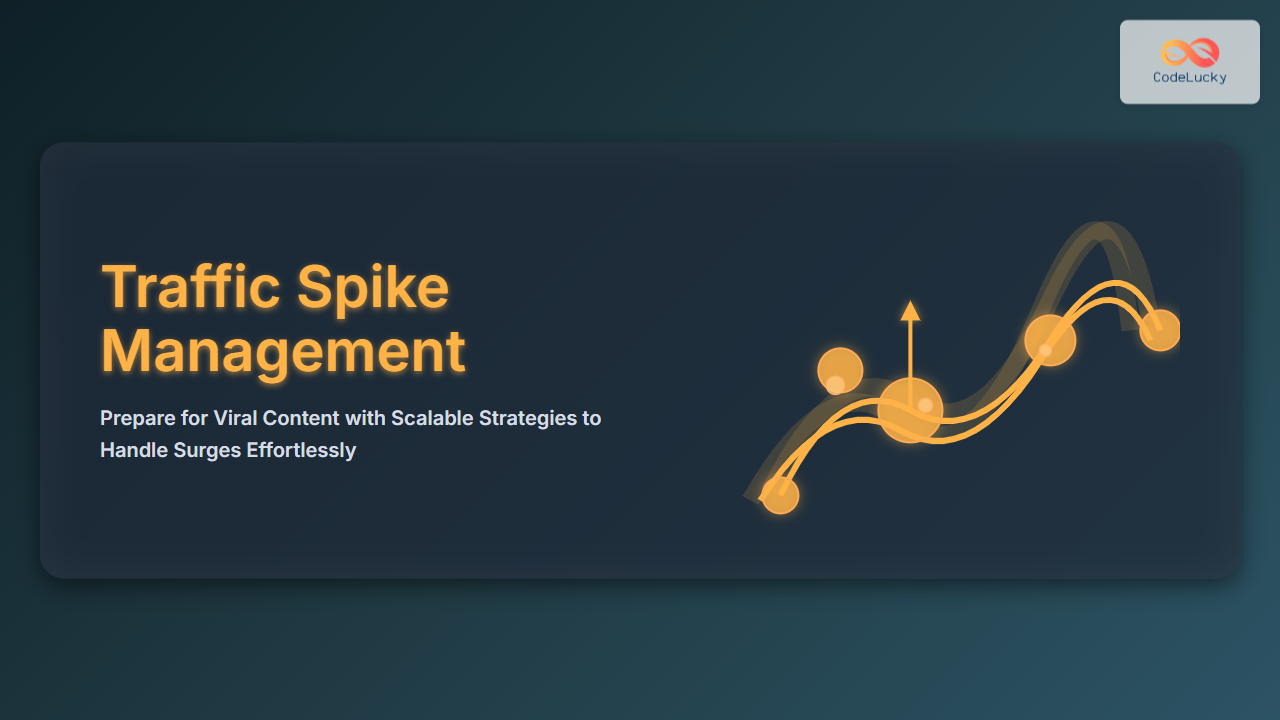 CodeLucky

Traffic Spike Management

Prepare for Viral Content with Scalable Strategies to Handle Surges Effortlessly